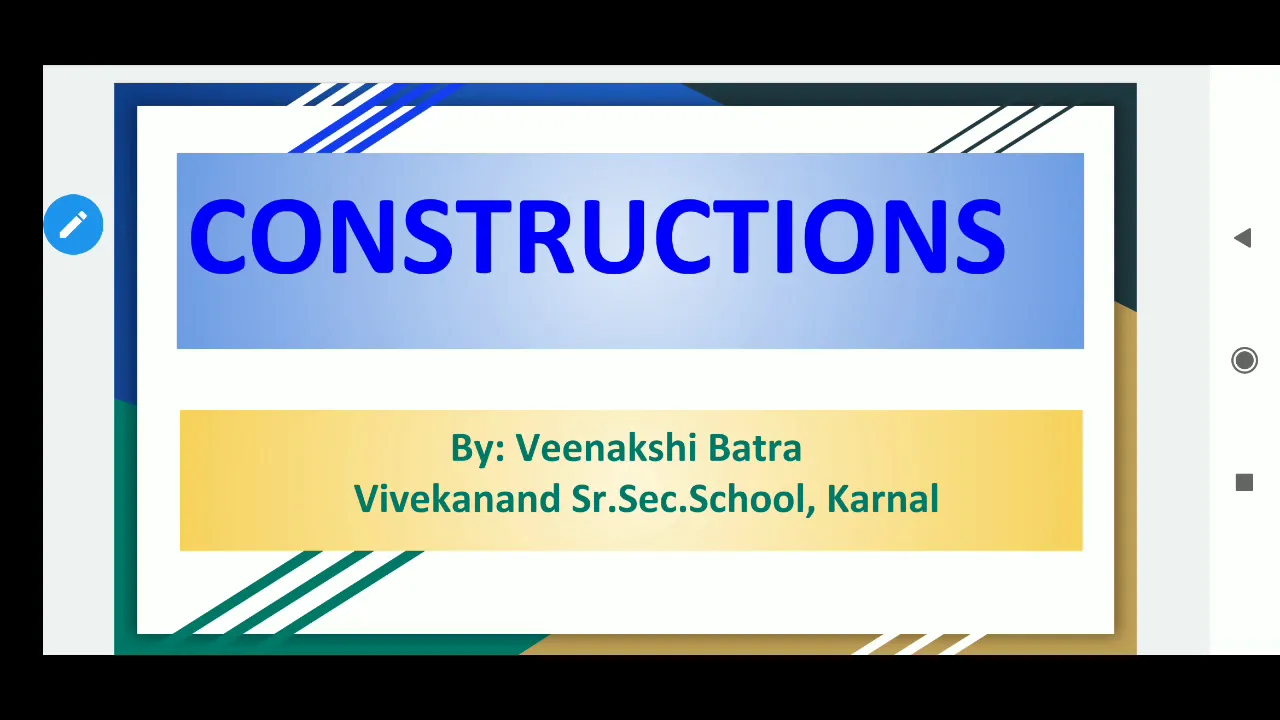 CONSTRUCTIONS

By: Veenakshi Batra
Vivekanand Sr.Sec.School, Karnal